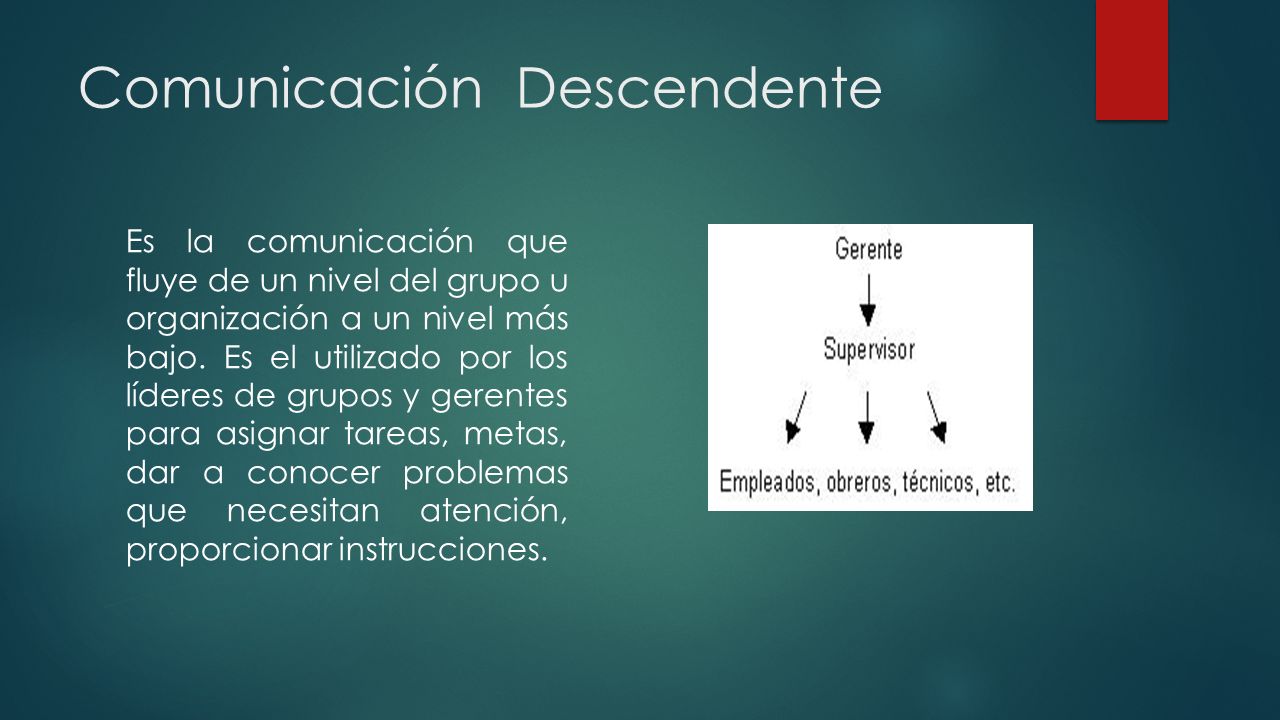 Comunicación Descendente

Es la comunicación que fluye de un nivel del grupo u organización a un nivel más bajo. Es el utilizado por los líderes de grupos y gerentes para asignar tareas, metas, dar a conocer problemas que necesitan atención, proporcionar instrucciones.

Gerente

Supervisor

Empleados, obreros, técnicos, etc.